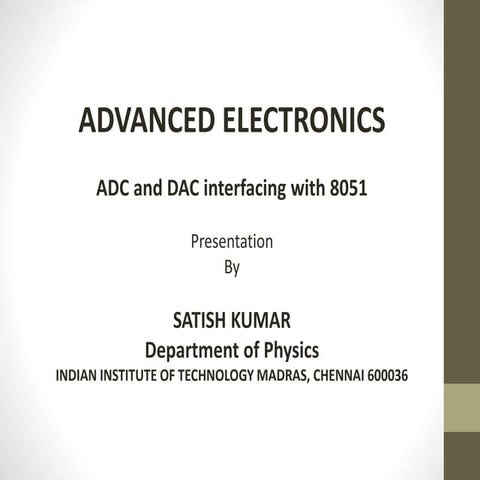 ADVANCED ELECTRONICS

ADC and DAC interfacing with 8051

Presentation
By

SATISH KUMAR
Department of Physics
INDIAN INSTITUTE OF TECHNOLOGY MADRAS, CHENNAI 600036